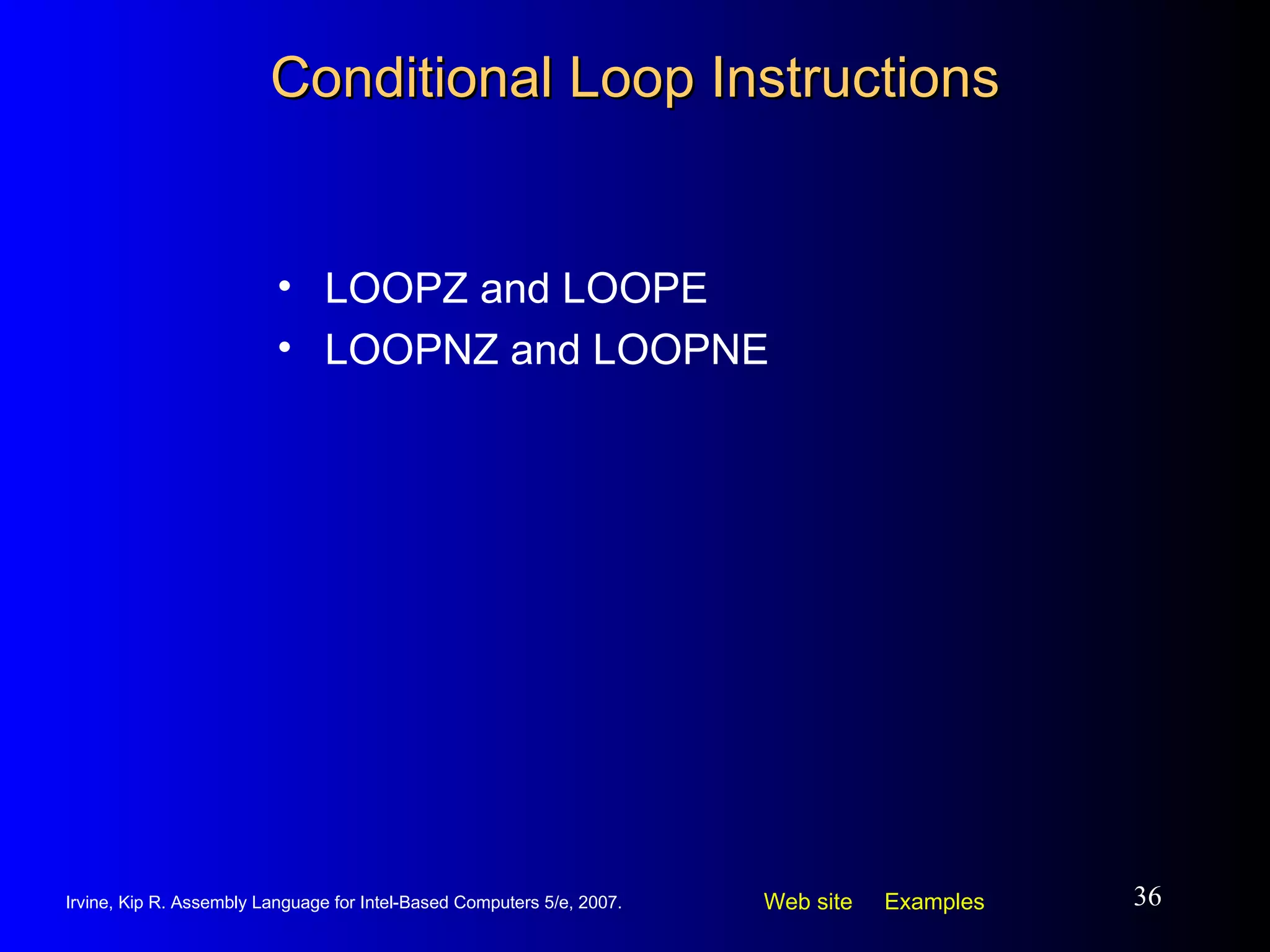 Conditional Loop Instructions

• LOOPZ and LOOPE
• LOOPNZ and LOOPNE

Irvine, Kip R. Assembly Language for Intel-Based Computers 5/e, 2007.

Web site Examples

36